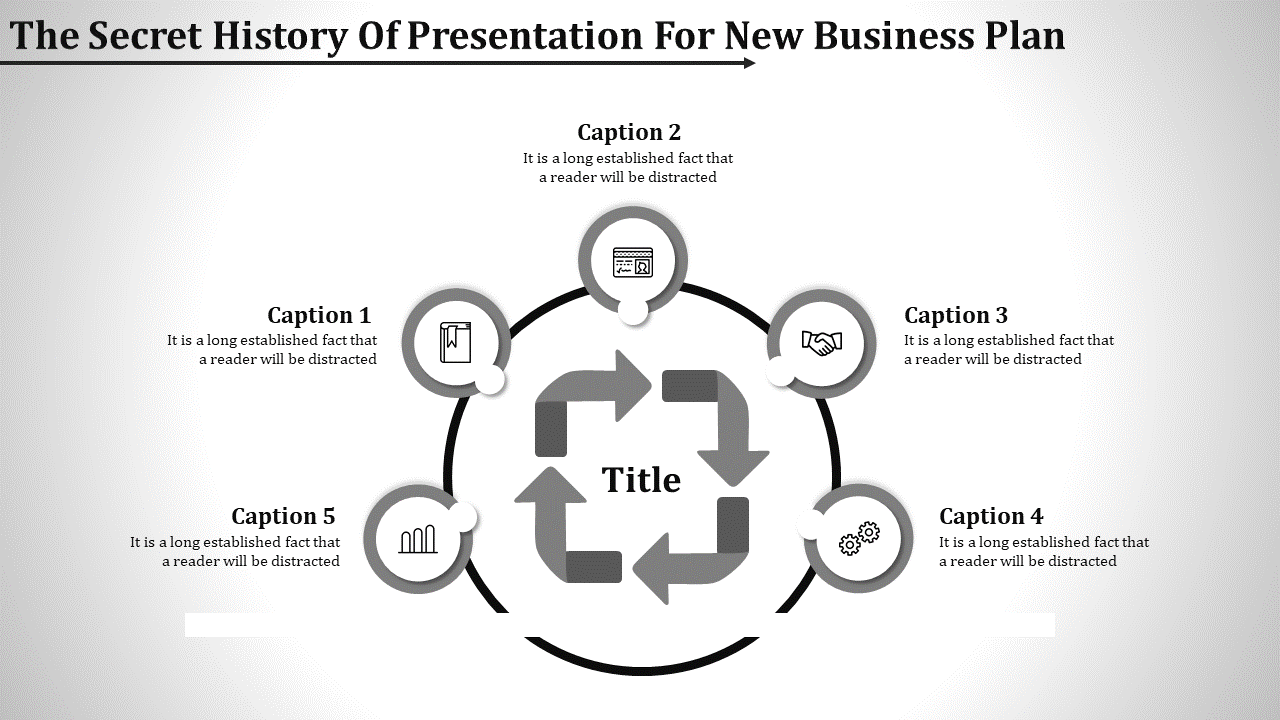 The Secret History Of Presentation For New Business Plan

Caption 2
It is a long established fact that a reader will be distracted

Caption 1
It is a long established fact that a reader will be distracted

Caption 3
It is a long established fact that a reader will be distracted

Title

Caption 5
It is a long established fact that a reader will be distracted

Caption 4
It is a long established fact that a reader will be distracted